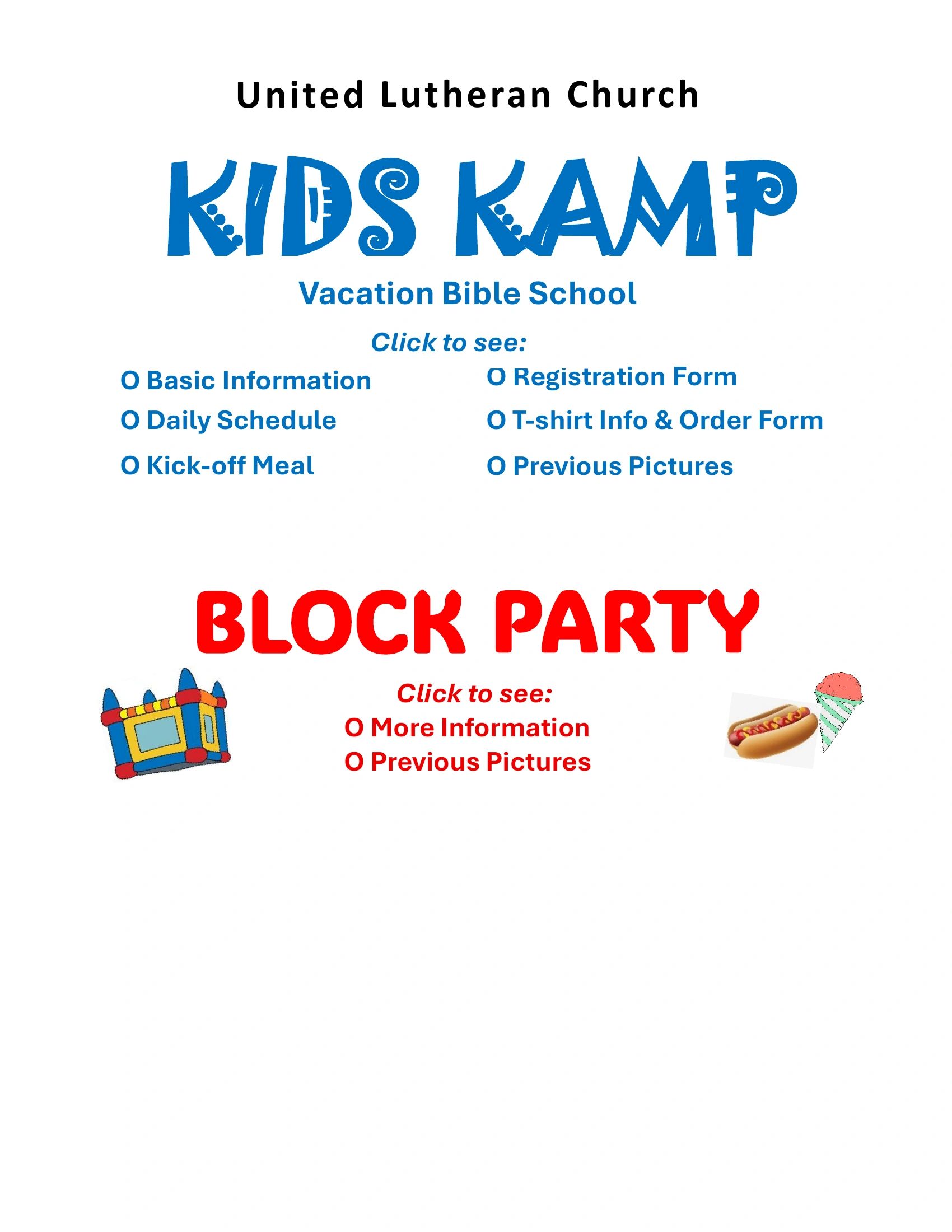 United Lutheran Church

KIDS KAMP

Vacation Bible School

Click to see:

O Basic Information

O Daily Schedule

O Kick-off Meal

O Registration Form

O T-shirt Info & Order Form

O Previous Pictures

BLOCK PARTY

Click to see:

O More Information

O Previous Pictures